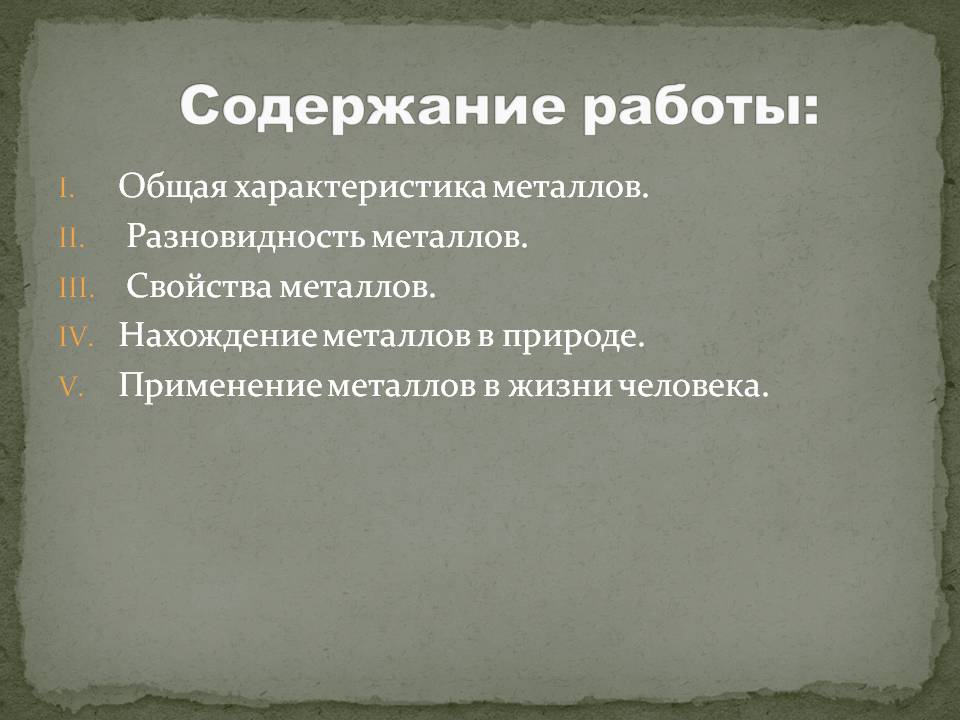 Содержание работы:

I. Общая характеристика металлов.
II. Разновидность металлов.
III. Свойства металлов.
IV. Нахождение металлов в природе.
V. Применение металлов в жизни человека.